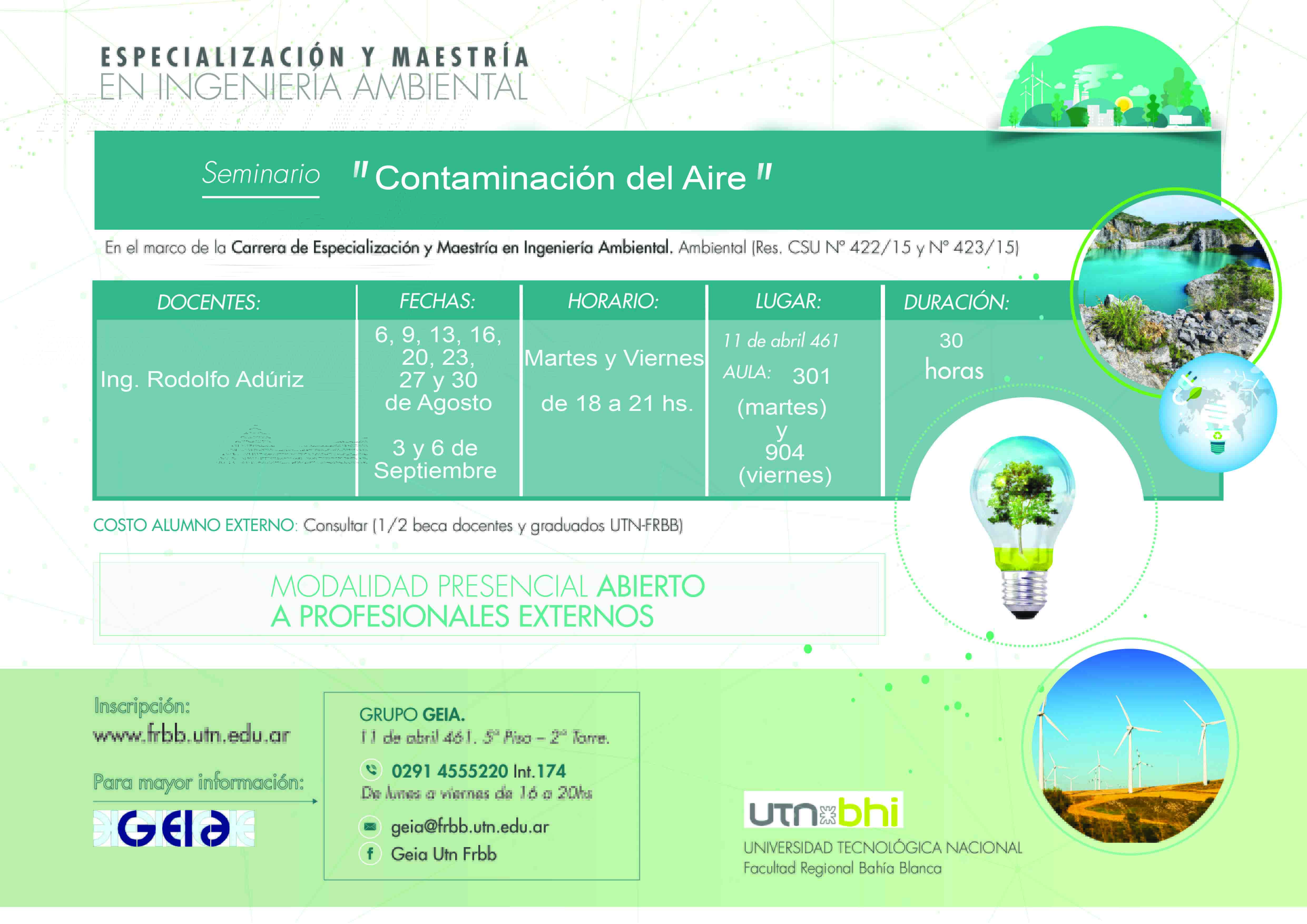 ESPECIALIZACIÓN Y MAESTRÍA
EN INGENIERÍA AMBIENTAL

Seminario "Contaminación del Aire"

En el marco de la Carrera de Especialización y Maestría en Ingeniería Ambiental. Ambiental (Res. CSU N° 422/15 y N° 423/15)

| DOCENTES: | FECHAS: | HORARIO: | LUGAR: | DURACIÓN: |
|---|---|---|---|---|
| Ing. Rodolfo Adúriz | 6, 9, 13, 16, 20, 23, 27 y 30 de Agosto 3 y 6 de Septiembre | Martes y Viernes de 18 a 21 hs. | 11 de abril 461 AULA: 301 (martes) y 904 (viernes) | 30 horas |

COSTO ALUMNO EXTERNO: Consultar (1/2 beca docentes y graduados UTN-FRBB)

MODALIDAD PRESENCIAL ABIERTO A PROFESIONALES EXTERNOS

Inscripción:
www.frbb.utn.edu.ar

Para mayor información:

GEIA

GRUPO GEIA.
11 de abril 461. 5° Piso – 2° Torre.
0291 4555220 Int.174
De lunes a viernes de 16 a 20hs
geia@frbb.utn.edu.ar
Geia Utn Frbb

utn bhi
UNIVERSIDAD TECNOLÓGICA NACIONAL
Facultad Regional Bahía Blanca